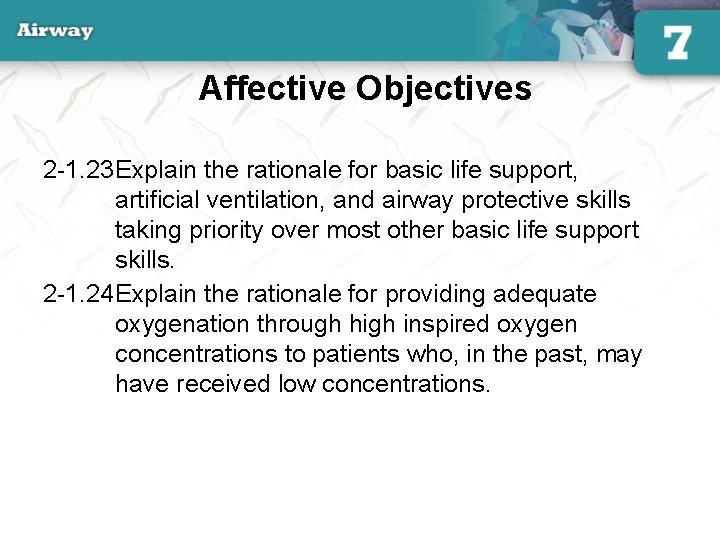 Airway

7

Affective Objectives

2-1.23 Explain the rationale for basic life support, artificial ventilation, and airway protective skills taking priority over most other basic life support skills.

2-1.24 Explain the rationale for providing adequate oxygenation through high inspired oxygen concentrations to patients who, in the past, may have received low concentrations.